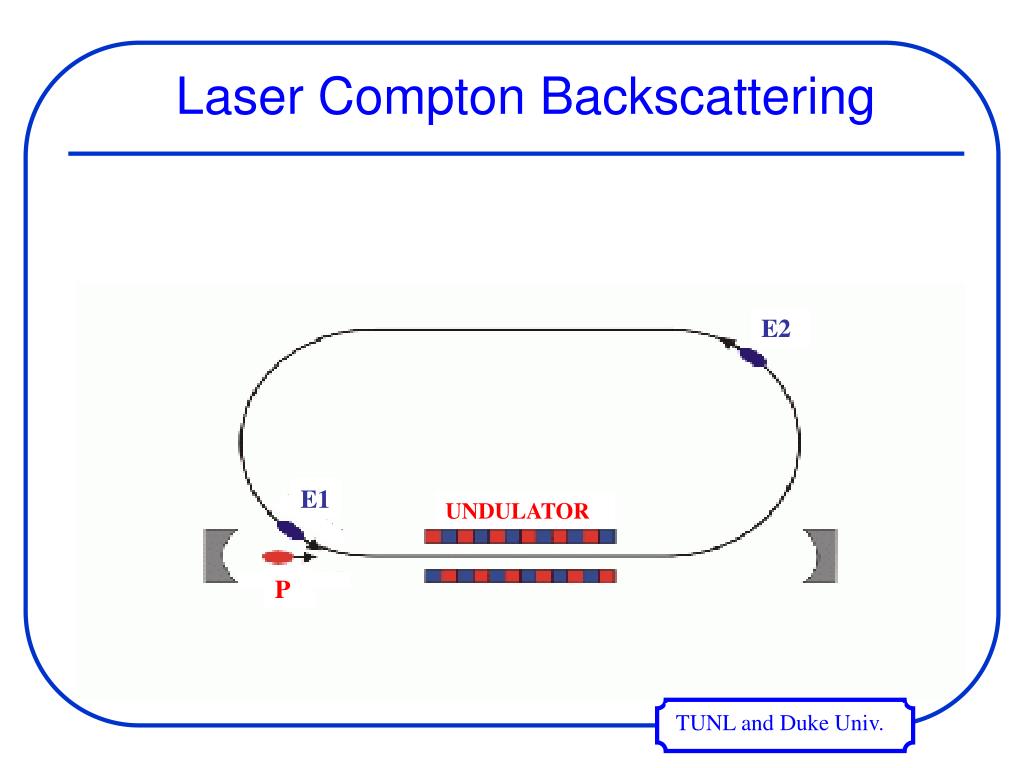 Laser Compton Backscattering

E2

E1

UNDULATOR

P

TUNL and Duke Univ.